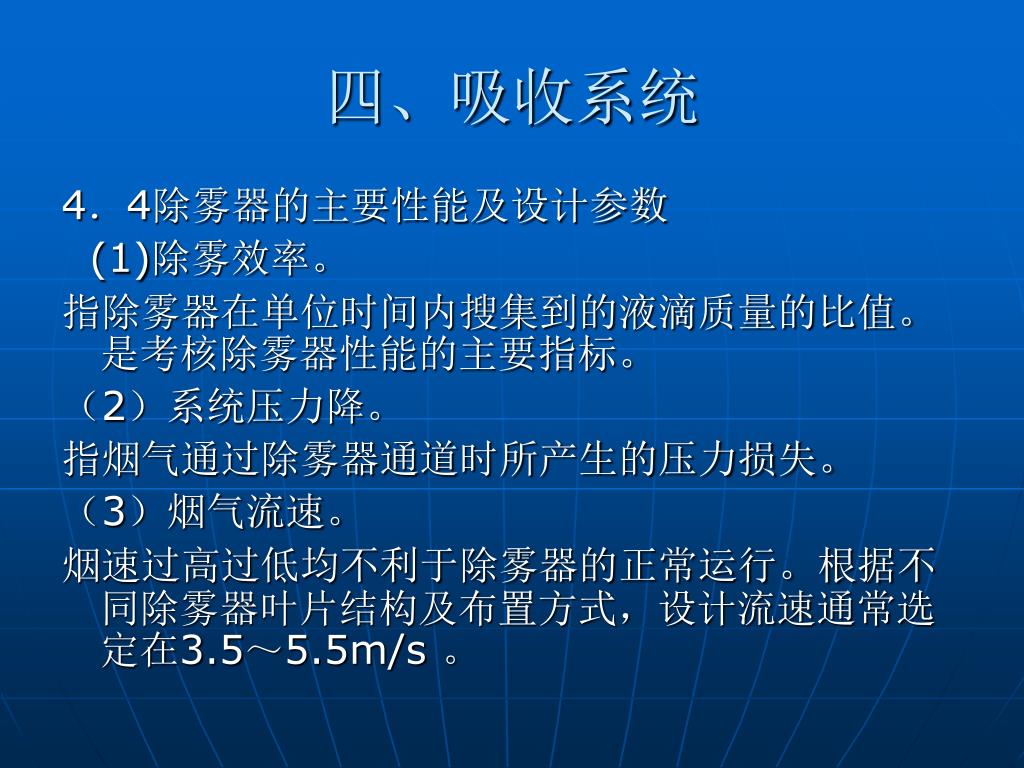 四、吸收系统

4．4除雾器的主要性能及设计参数

(1)除雾效率。

指除雾器在单位时间内搜集到的液滴质量的比值。是考核除雾器性能的主要指标。

（2）系统压力降。

指烟气通过除雾器通道时所产生的压力损失。

（3）烟气流速。

烟速过高过低均不利于除雾器的正常运行。根据不同除雾器叶片结构及布置方式，设计流速通常选定在3.5～5.5m/s 。